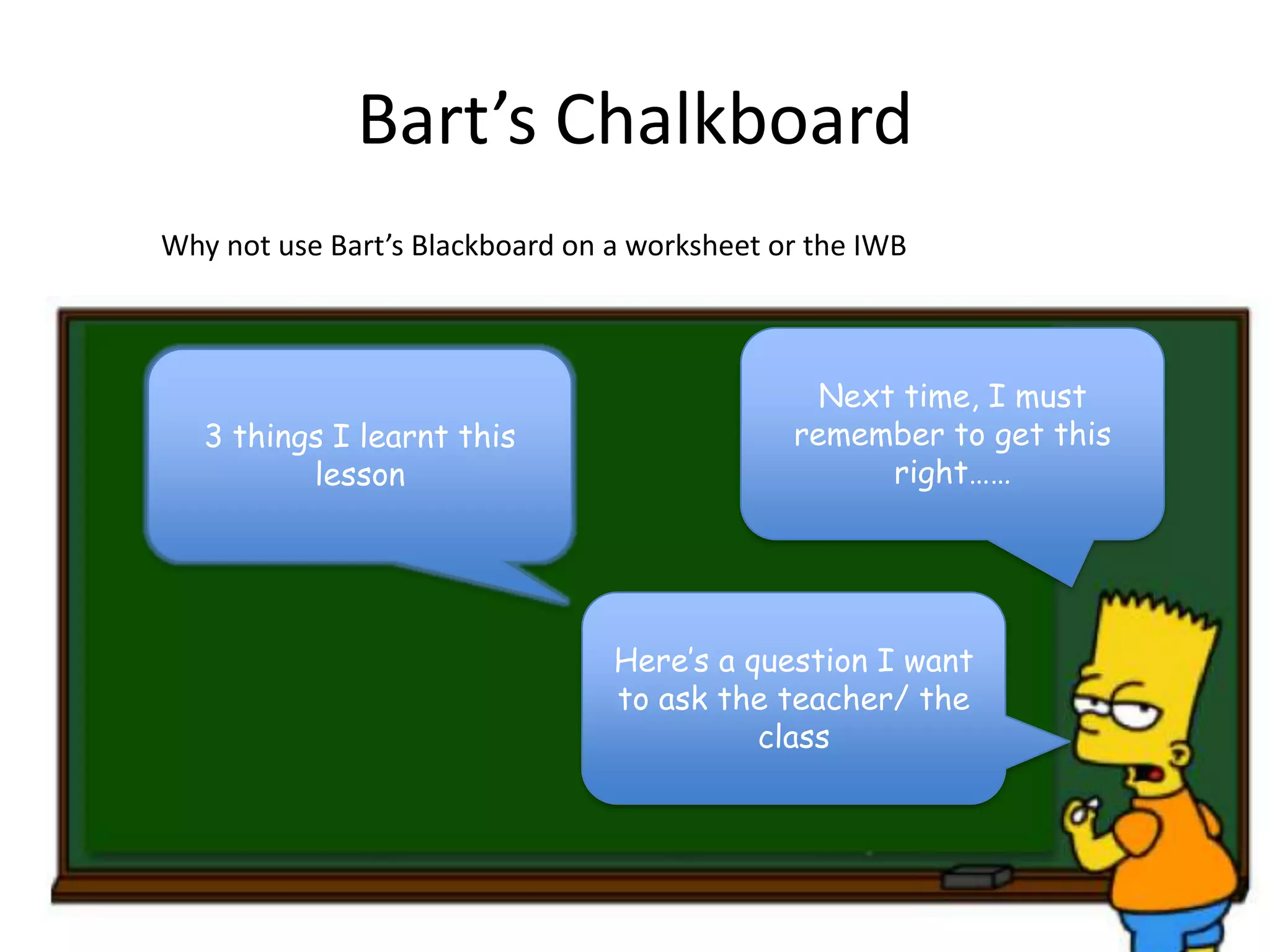 Bart’s Chalkboard

Why not use Bart’s Blackboard on a worksheet or the IWB

3 things I learnt this lesson

Next time, I must remember to get this right……

Here’s a question I want to ask the teacher/ the class